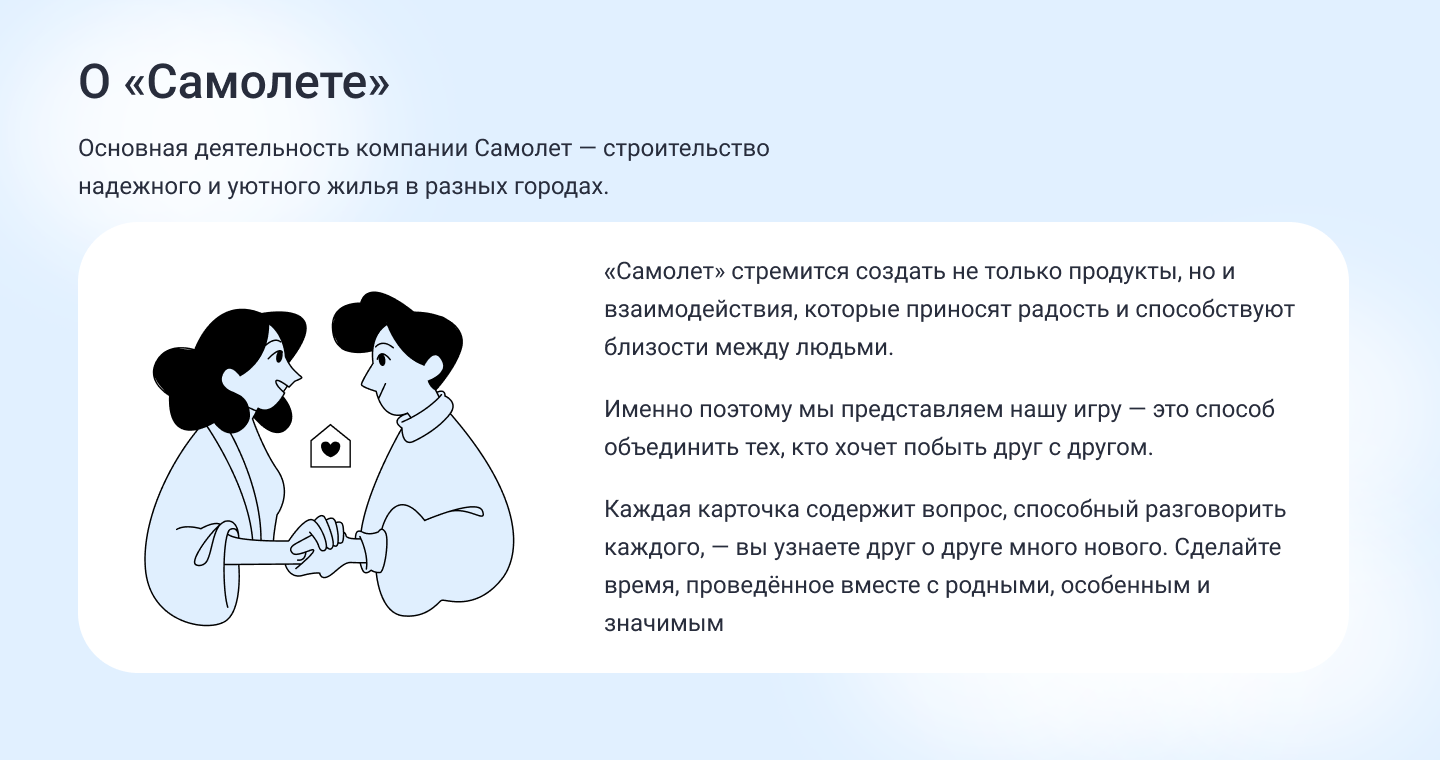 О «Самолете»

Основная деятельность компании Самолет — строительство надежного и уютного жилья в разных городах.

«Самолет» стремится создать не только продукты, но и взаимодействия, которые приносят радость и способствуют близости между людьми.

Именно поэтому мы представляем нашу игру — это способ объединить тех, кто хочет побыть друг с другом.

Каждая карточка содержит вопрос, способный разговорить каждого, — вы узнаете друг о друге много нового. Сделайте время, проведённое вместе с родными, особенным и значимым